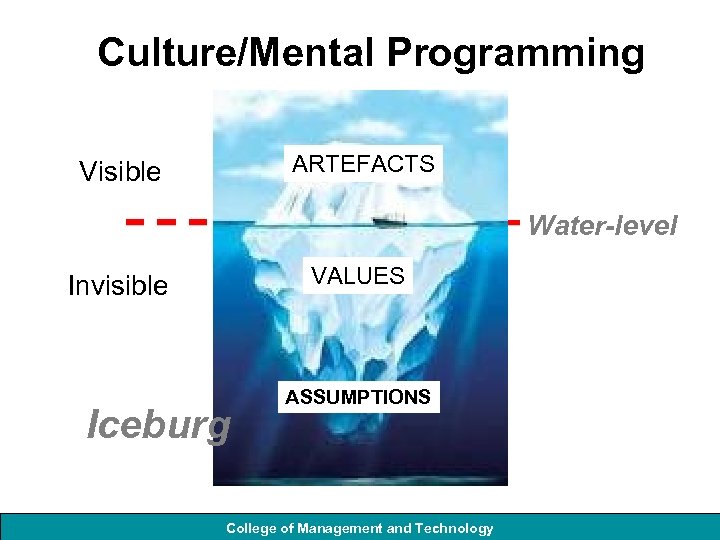 Culture/Mental Programming

Visible

ARTEFACTS

Water-level

Invisible

VALUES

ASSUMPTIONS

Iceburg

College of Management and Technology